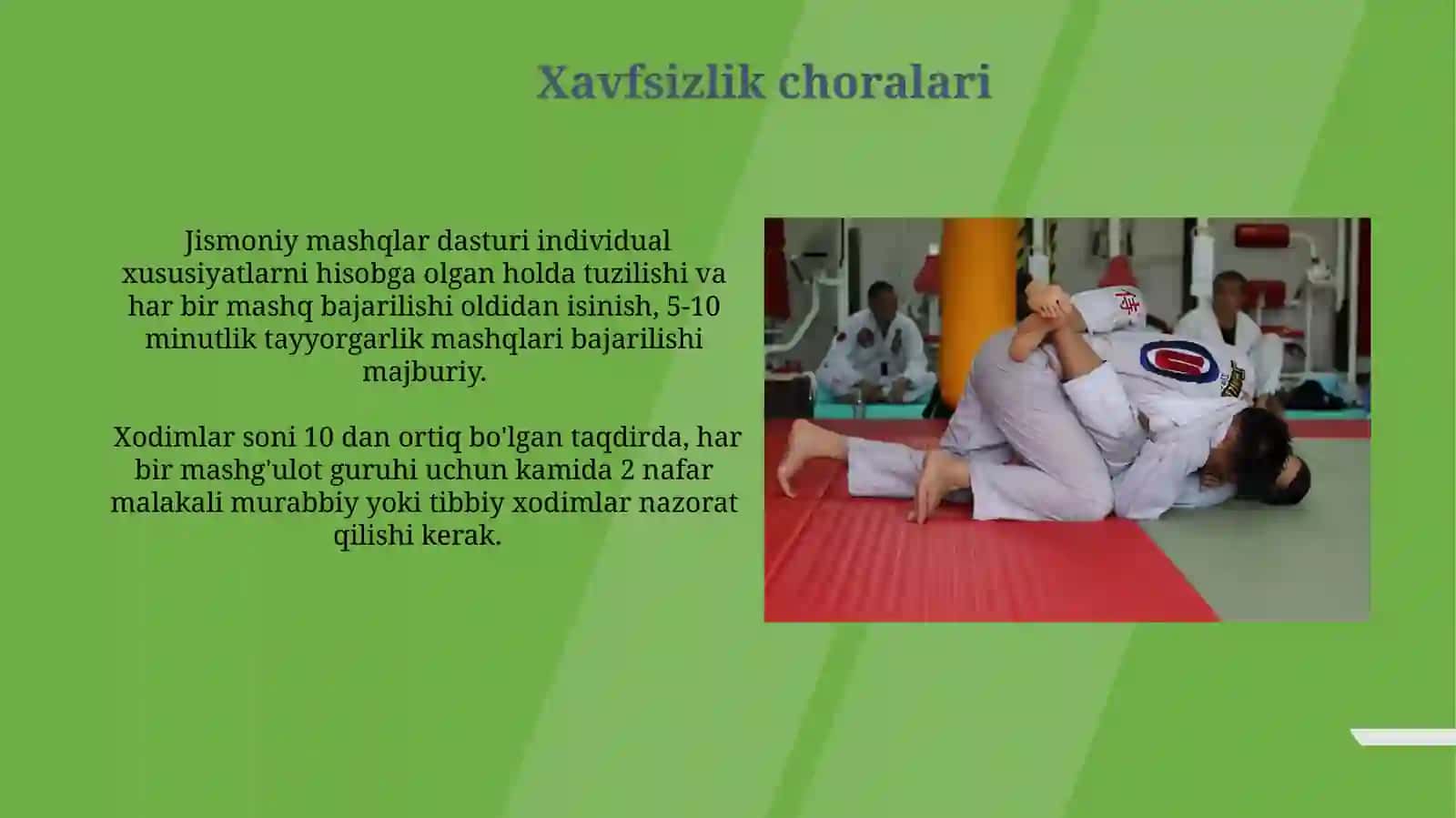 Xavfsizlik choralari

Jismoniy mashqlar dasturi individual xususiyatlarni hisobga olgan holda tuzilishi va har bir mashq bajarilishi oldidan isinish, 5-10 minutlik tayyorgarlik mashqlari bajarilishi majburiy.

Xodimlar soni 10 dan ortiq bo'lgan taqdirda, har bir mashg'ulot guruhi uchun kamida 2 nafar malakali murabbiy yoki tibbiy xodimlar nazorat qilishi kerak.